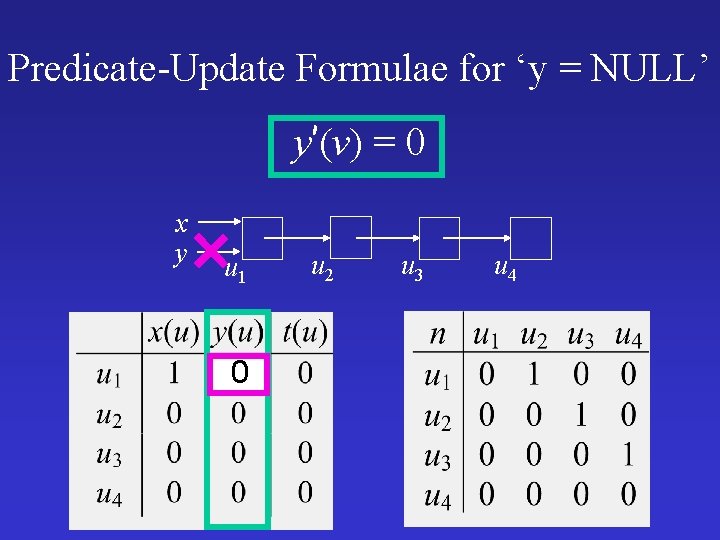 Predicate-Update Formulae for ‘y = NULL’

$y'(v) = 0$

$x$
$y$
$u_1$ $u_2$ $u_3$ $u_4$

| | $x(u)$ | $y(u)$ | $t(u)$ |
|---|---|---|---|
| $u_1$ | 1 | 0 | 0 |
| $u_2$ | 0 | 0 | 0 |
| $u_3$ | 0 | 0 | 0 |
| $u_4$ | 0 | 0 | 0 |

| $n$ | $u_1$ | $u_2$ | $u_3$ | $u_4$ |
|---|---|---|---|---|
| $u_1$ | 0 | 1 | 0 | 0 |
| $u_2$ | 0 | 0 | 1 | 0 |
| $u_3$ | 0 | 0 | 0 | 1 |
| $u_4$ | 0 | 0 | 0 | 0 |